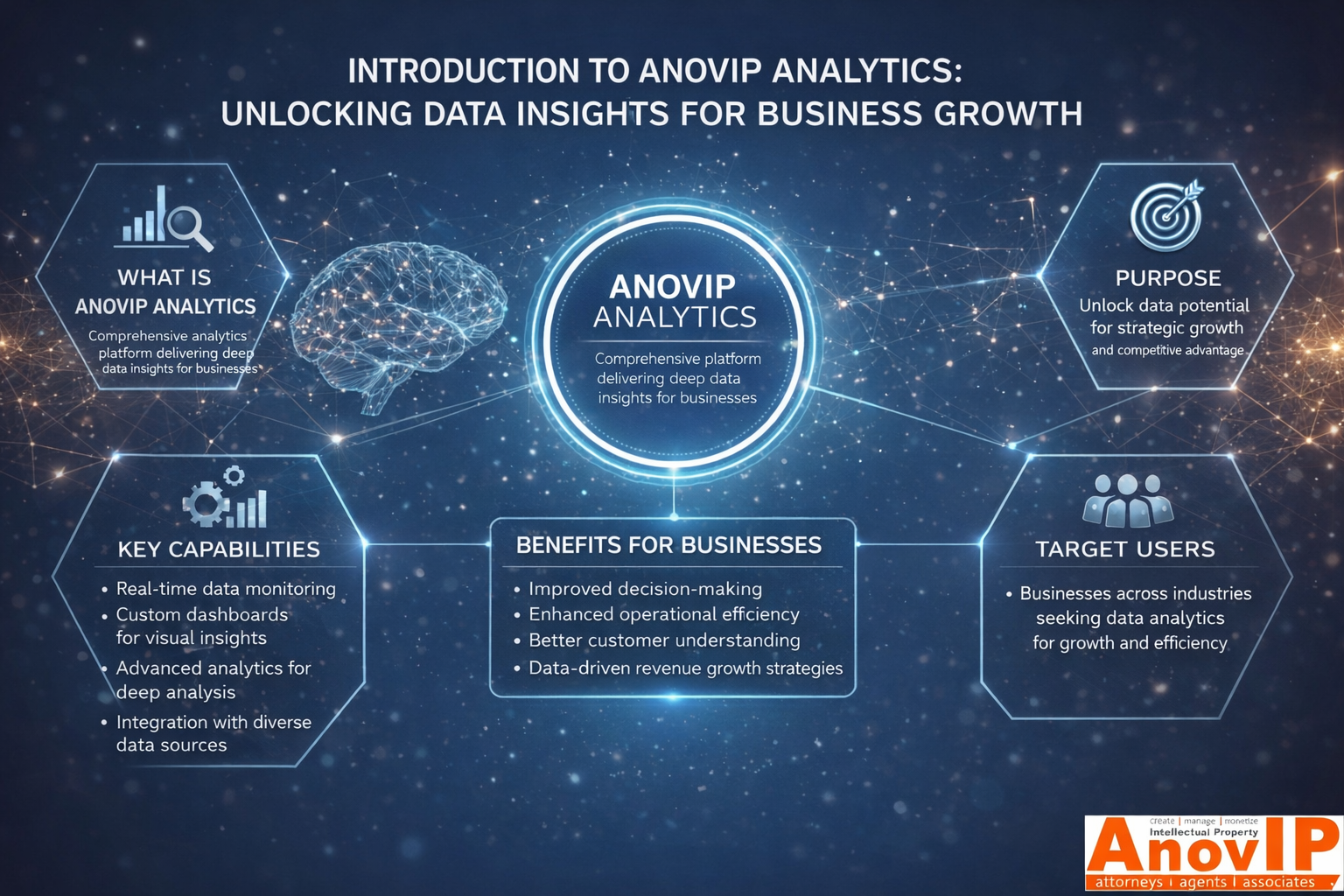 INTRODUCTION TO ANOVIP ANALYTICS:
UNLOCKING DATA INSIGHTS FOR BUSINESS GROWTH

WHAT IS
ANOVIP ANALYTICS

Comprehensive analytics platform delivering deep data insights for businesses

ANOVIP
ANALYTICS

Comprehensive platform delivering deep data insights for businesses

PURPOSE

Unlock data potential for strategic growth and competitive advantage

KEY CAPABILITIES

• Real-time data monitoring
• Custom dashboards for visual insights
• Advanced analytics for deep analysis
• Integration with diverse data sources

BENEFITS FOR BUSINESSES

• Improved decision-making
• Enhanced operational efficiency
• Better customer understanding
• Data-driven revenue growth strategies

TARGET USERS

• Businesses across industries seeking data analytics for growth and efficiency

create | manage | monetize
Intellectual Property
AnovIP
attorneys | agents | associates